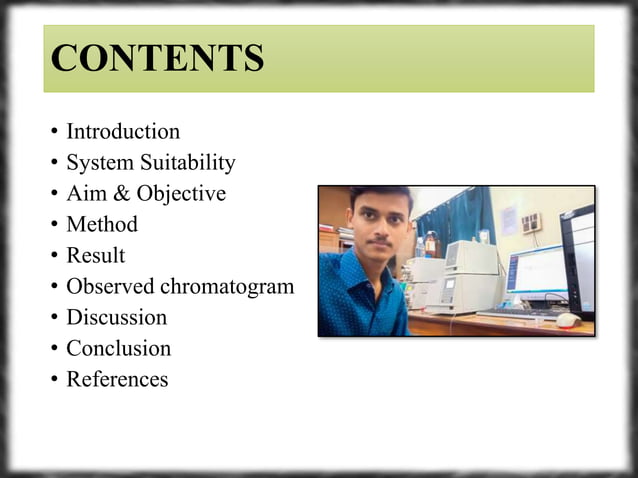 CONTENTS

• Introduction
• System Suitability
• Aim & Objective
• Method
• Result
• Observed chromatogram
• Discussion
• Conclusion
• References